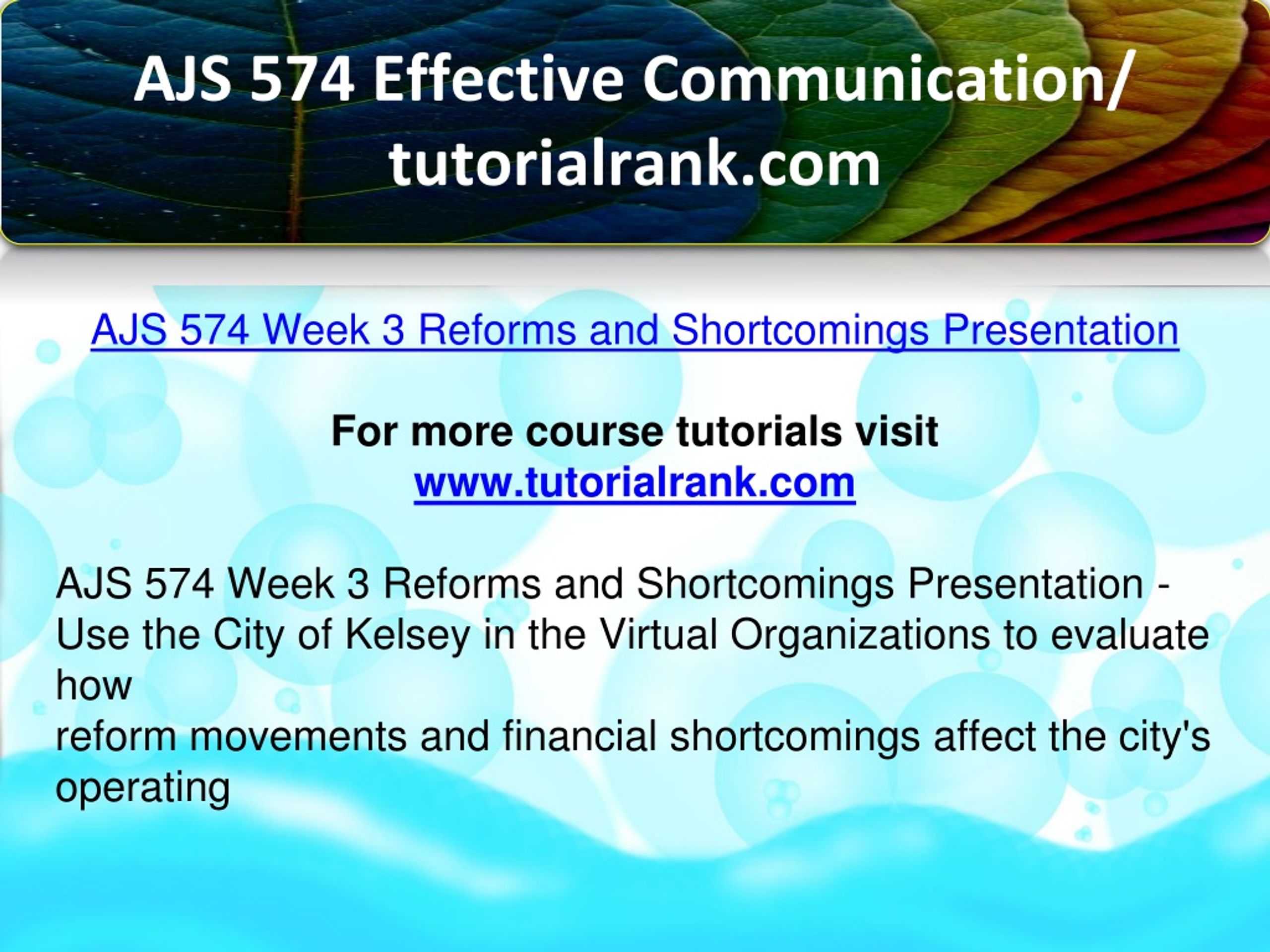 AJS 574 Effective Communication/ tutorialrank.com

AJS 574 Week 3 Reforms and Shortcomings Presentation

For more course tutorials visit
www.tutorialrank.com

AJS 574 Week 3 Reforms and Shortcomings Presentation - Use the City of Kelsey in the Virtual Organizations to evaluate how
reform movements and financial shortcomings affect the city's operating